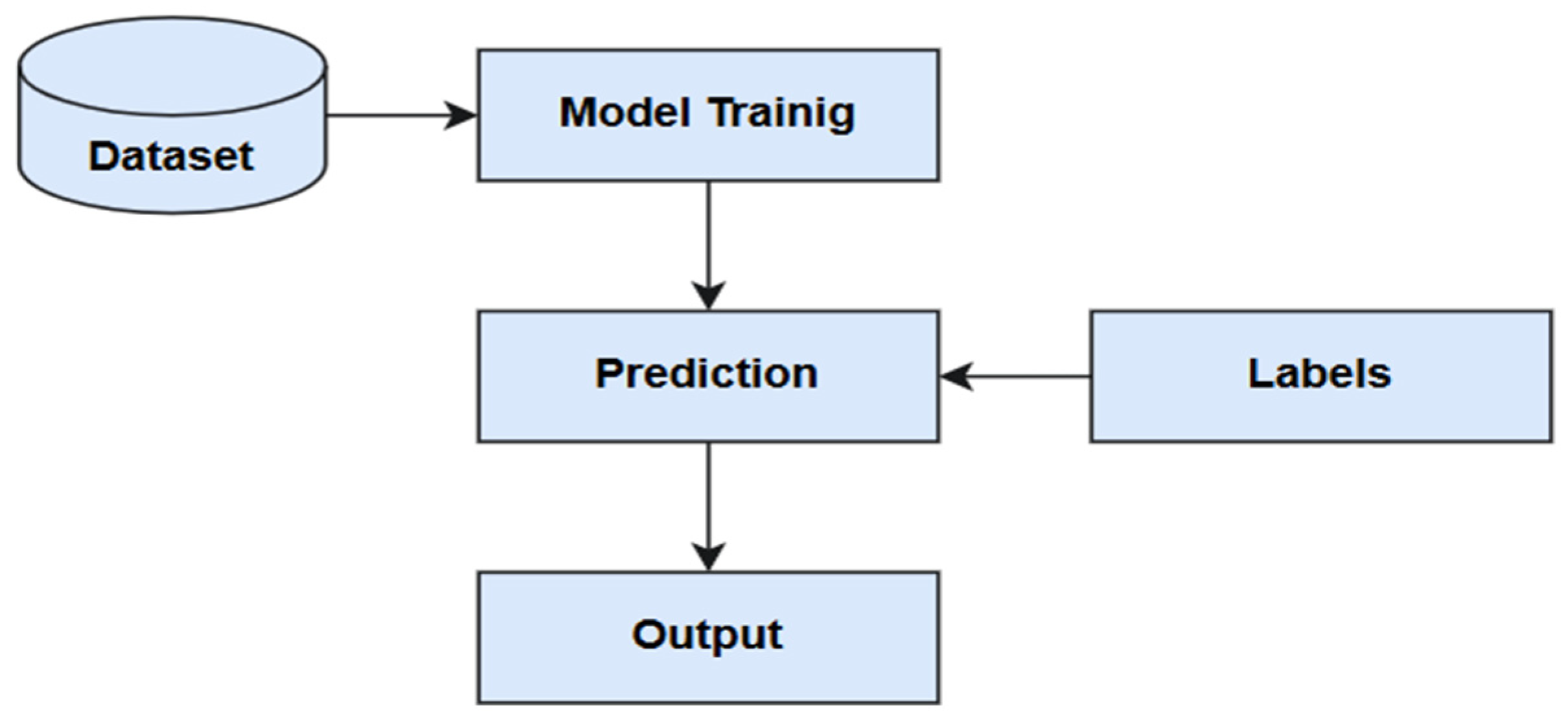 Dataset

Model Trainig

Prediction

Labels

Output